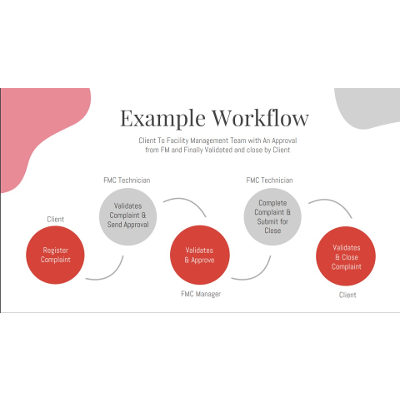 Example Workflow

Client To Facility Management Team with An Approval from FM and Finally Validated and close by Client

Client
Register Complaint

FMC Technician
Validates Complaint & Send Approval

Validates & Approve
FMC Manager

FMC Technician
Complete Complaint & Submit for Close

Validates & Close Complaint
Client